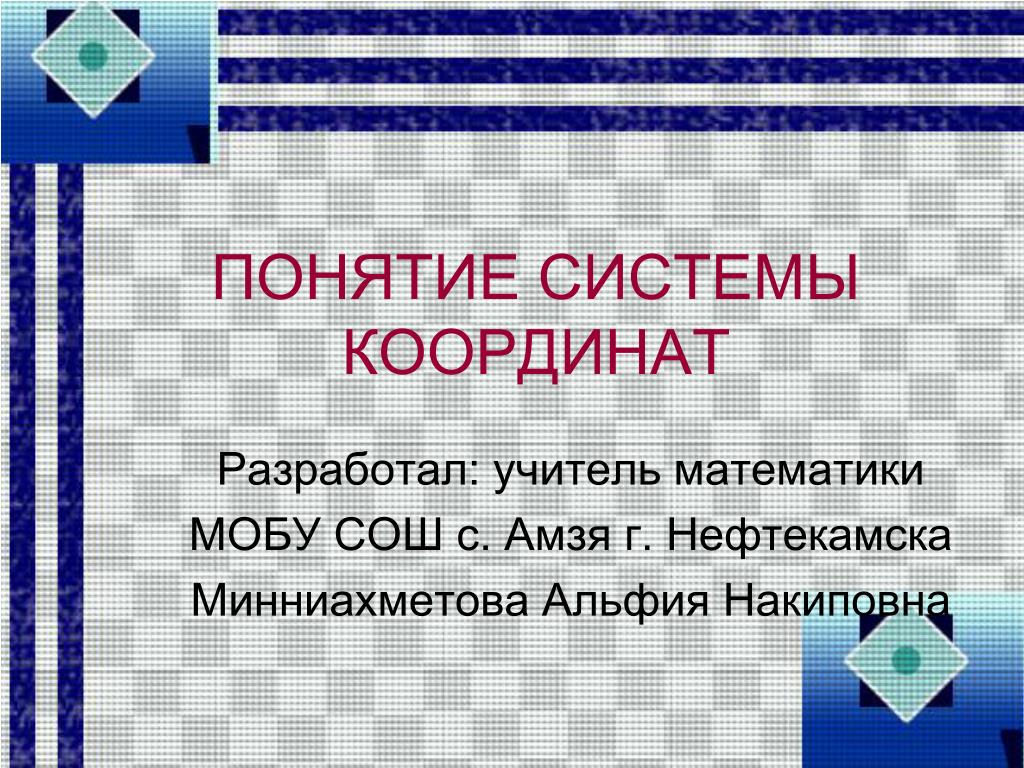 ПОНЯТИЕ СИСТЕМЫ КООРДИНАТ

Разработал: учитель математики
МОБУ СОШ с. Амзя г. Нефтекамска
Минниахметова Альфия Накиповна